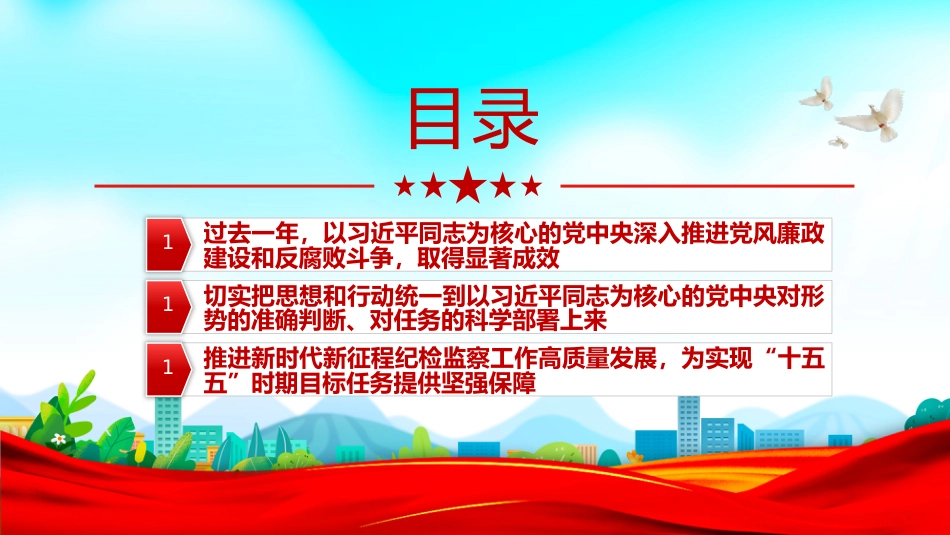 目录

1 过去一年，以习近平同志为核心的党中央深入推进党风廉政建设和反腐败斗争，取得显著成效

1 切实把思想和行动统一到以习近平同志为核心的党中央对形势的准确判断、对任务的科学部署上来

1 推进新时代新征程纪检监察工作高质量发展，为实现“十五五”时期目标任务提供坚强保障